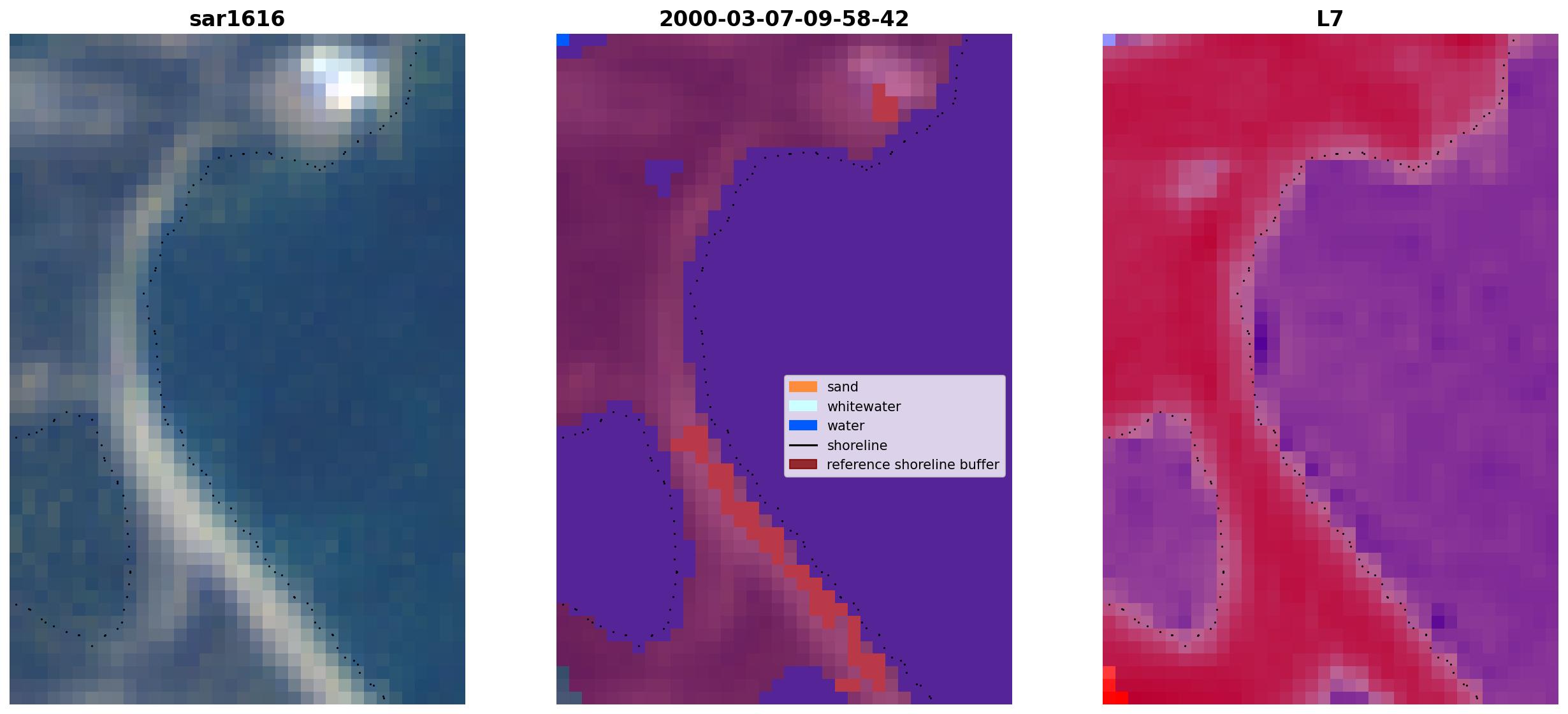 sar1616

2000-03-07-09-58-42

sand
whitewater
water
shoreline
reference shoreline buffer

L7